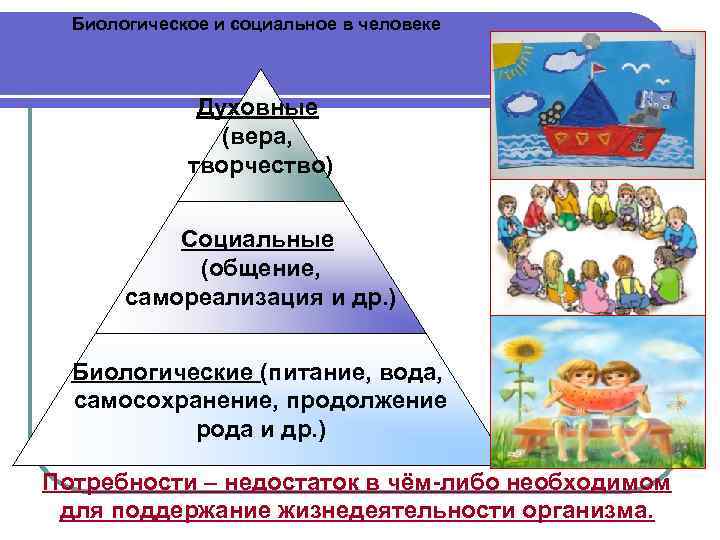 Биологическое и социальное в человеке

Духовные
(вера,
творчество)

Социальные
(общение,
самореализация и др.)

Биологические (питание, вода,
самосохранение, продолжение
рода и др.)

Потребности – недостаток в чём-либо необходимом для поддержание жизнедеятельности организма.